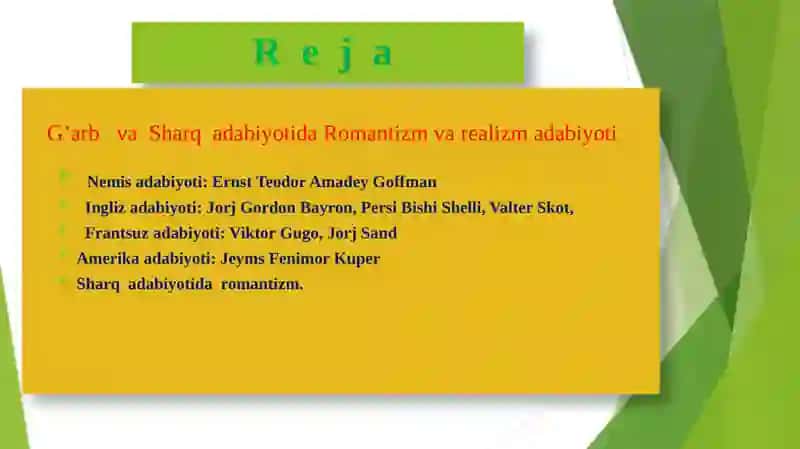 R e j a

G'arb va Sharq adabiyotida Romantizm va realizm adabiyoti

Nemis adabiyoti: Ernst Teodor Amadey Goffman
Ingliz adabiyoti: Jorj Gordon Bayron, Persi Bishi Shelli, Valter Skot,
Frantsuz adabiyoti: Viktor Gugo, Jorj Sand
Amerika adabiyoti: Jeyms Fenimor Kuper
Sharq adabiyotida romantizm.